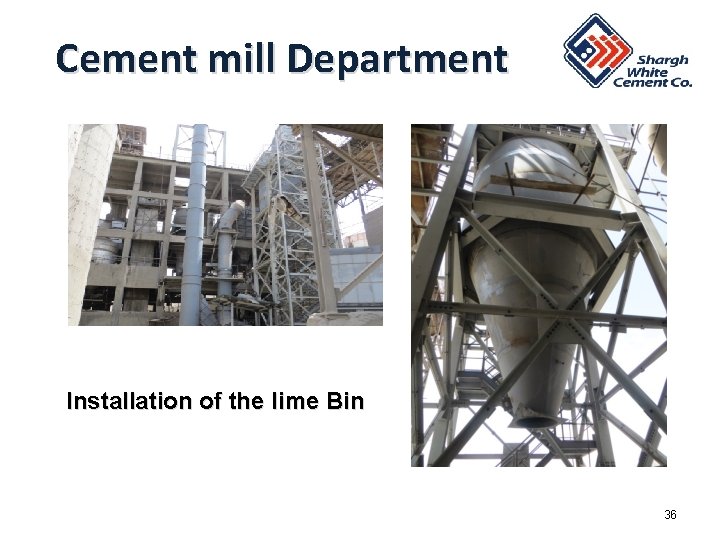 Cement mill Department

Shargh White Cement Co.

Installation of the lime Bin

36